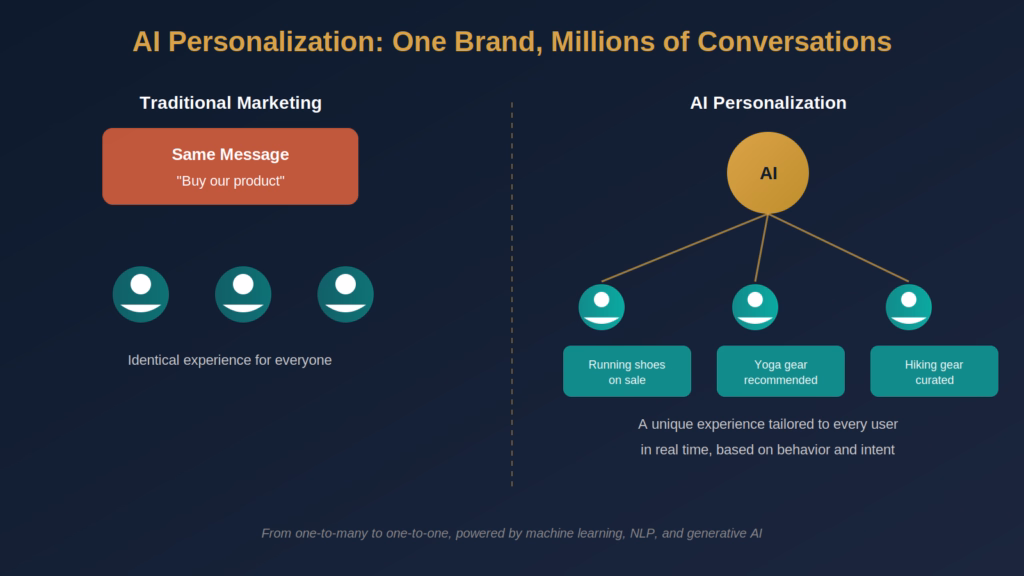 AI Personalization: One Brand, Millions of Conversations

Traditional Marketing

Same Message
"Buy our product"

Identical experience for everyone

AI Personalization

AI

Running shoes on sale

Yoga gear recommended

Hiking gear curated

A unique experience tailored to every user in real time, based on behavior and intent

From one-to-many to one-to-one, powered by machine learning, NLP, and generative AI